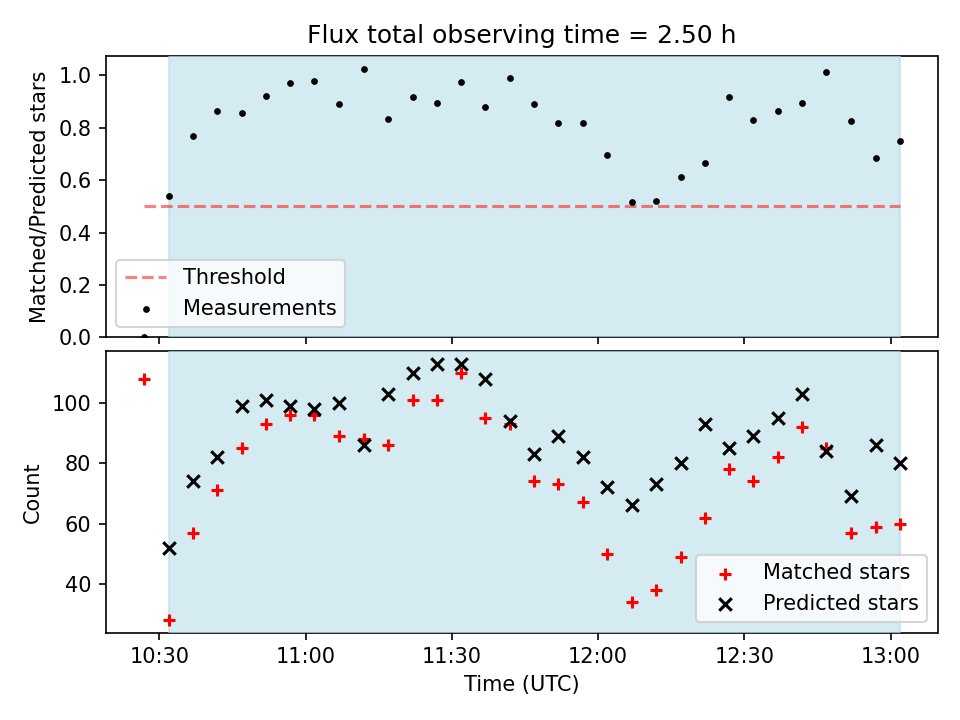 Flux total observing time = 2.50 h

Matched/Predicted stars

1.0
0.8
0.6
0.4
0.2
0.0

Threshold
Measurements

Count

100
80
60
40

Matched stars
Predicted stars

10:30
11:00
11:30
12:00
12:30
13:00

Time (UTC)